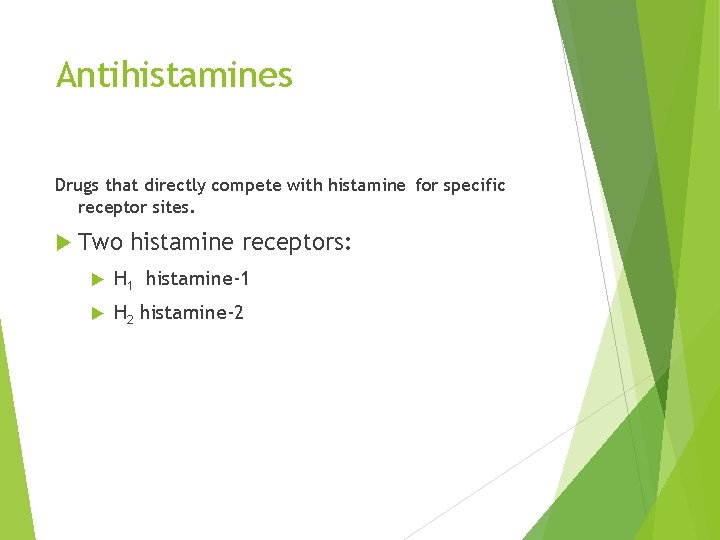 Antihistamines

Drugs that directly compete with histamine for specific receptor sites.

Two histamine receptors:

$H_1$ histamine-1

$H_2$ histamine-2